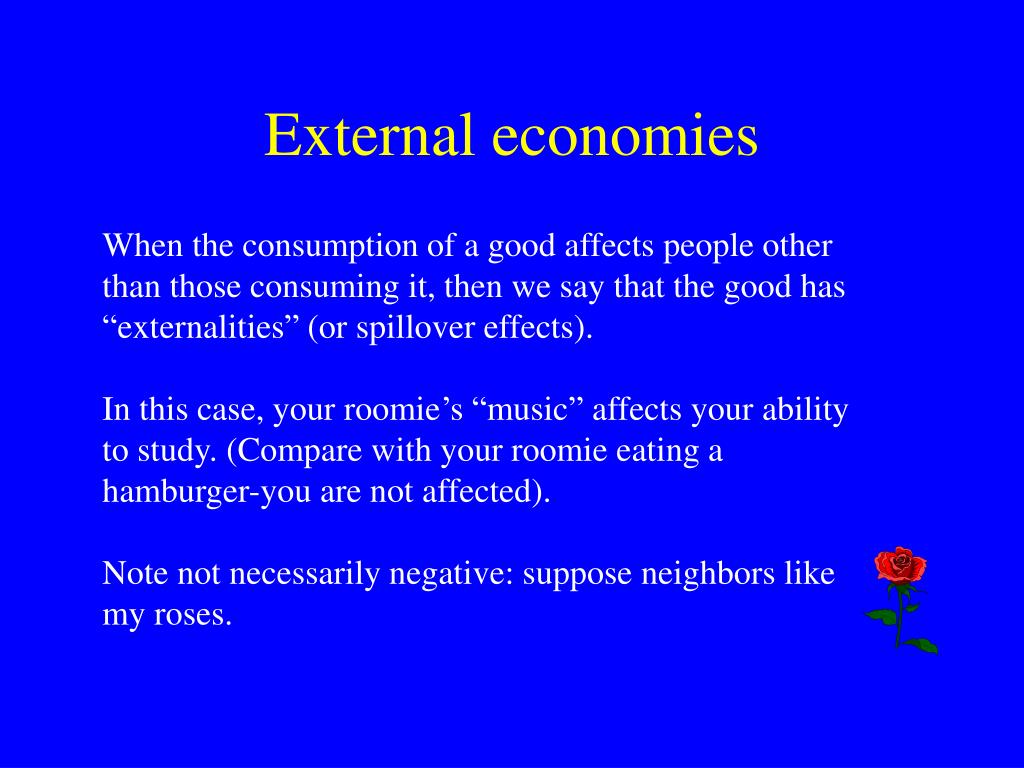 External economies

When the consumption of a good affects people other than those consuming it, then we say that the good has “externalities” (or spillover effects).

In this case, your roomie’s “music” affects your ability to study. (Compare with your roomie eating a hamburger-you are not affected).

Note not necessarily negative: suppose neighbors like my roses.